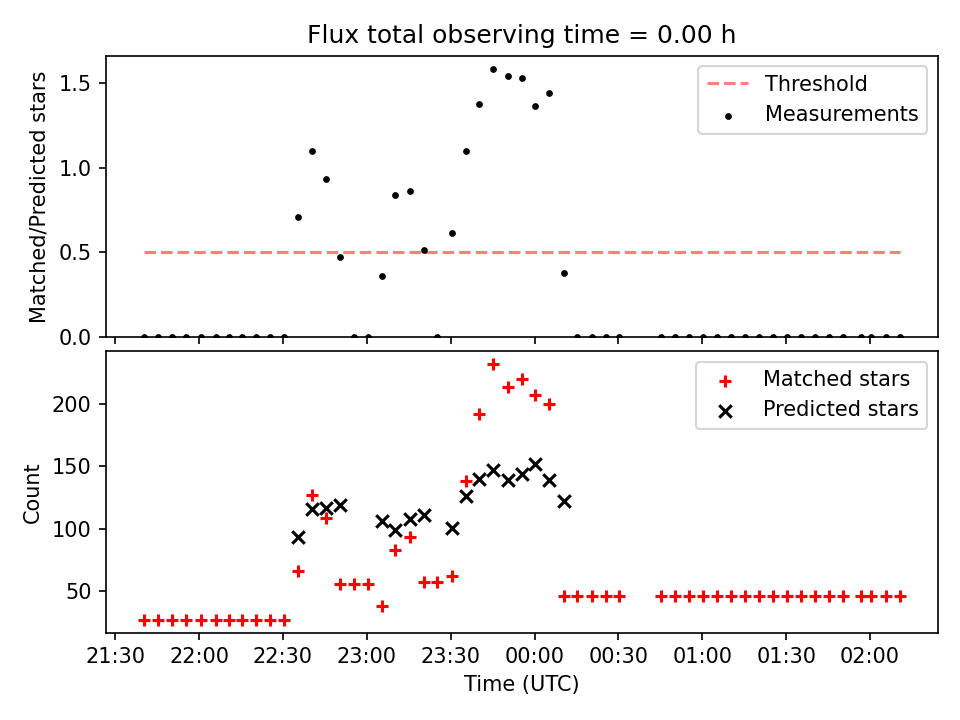 Flux total observing time = 0.00 h

Matched/Predicted stars

1.5
1.0
0.5
0.0

Threshold
Measurements

Count

200
150
100
50

Matched stars
Predicted stars

21:30
22:00
22:30
23:00
23:30
00:00
00:30
01:00
01:30
02:00

Time (UTC)